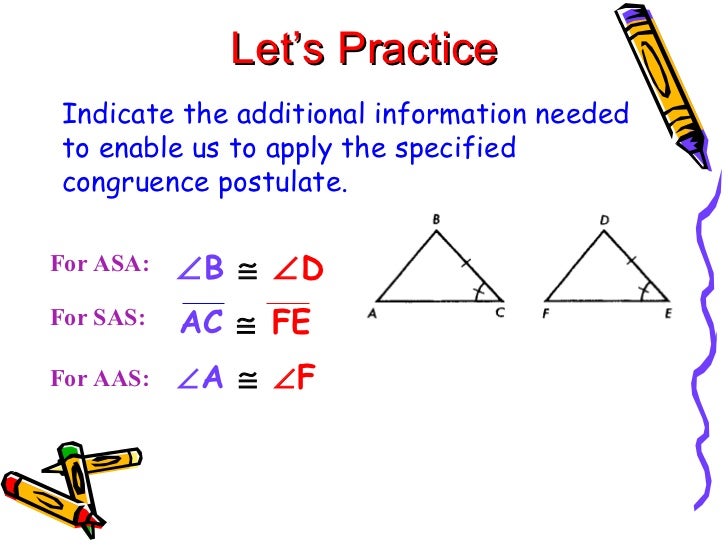 Let's Practice

Indicate the additional information needed to enable us to apply the specified congruence postulate.

For ASA: $\angle B \cong \angle D$

For SAS: $\overline{AC} \cong \overline{FE}$

For AAS: $\angle A \cong \angle F$

B

A

C

D

F

E